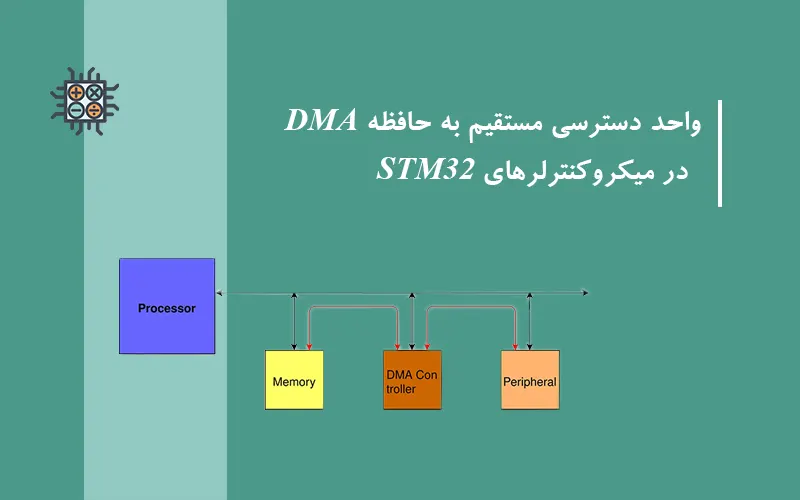 واحد دسترسی مستقیم به حافظه DMA
در میکروکنترلرهای STM32

Processor

Memory

DMA Con troller

Peripheral